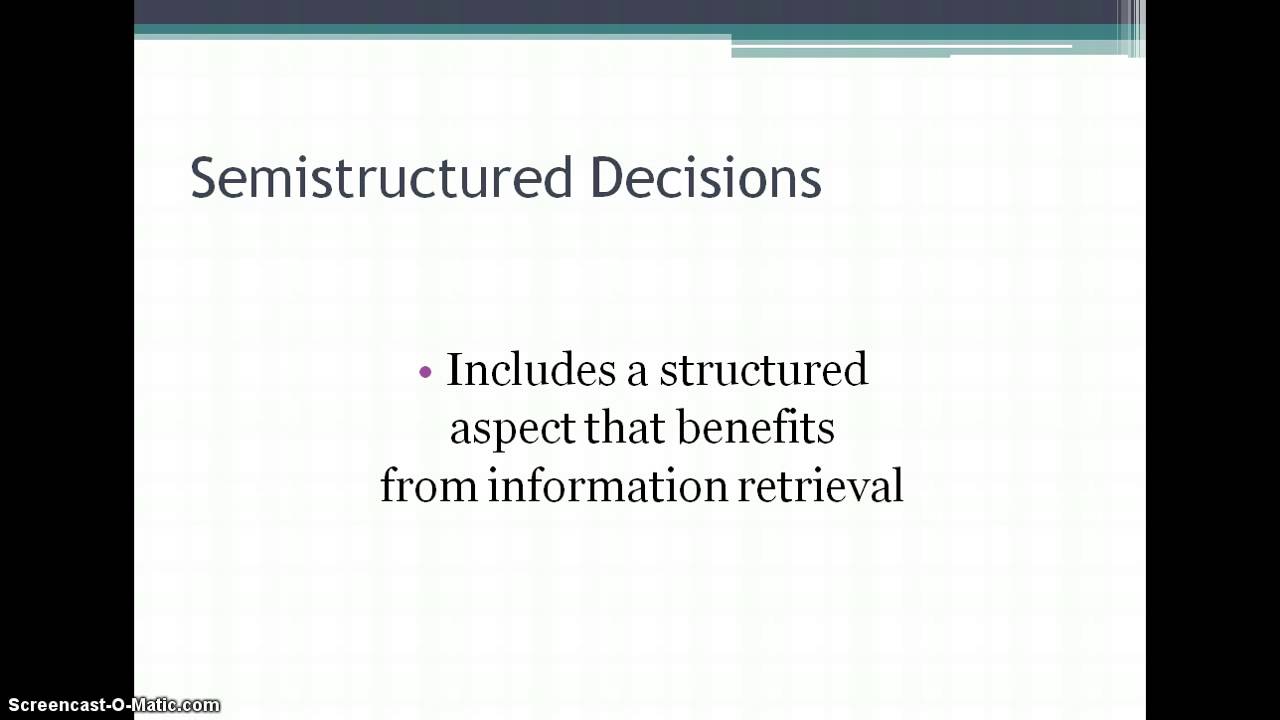 Semistructured Decisions

• Includes a structured aspect that benefits from information retrieval

Screencast-O-Matic.com